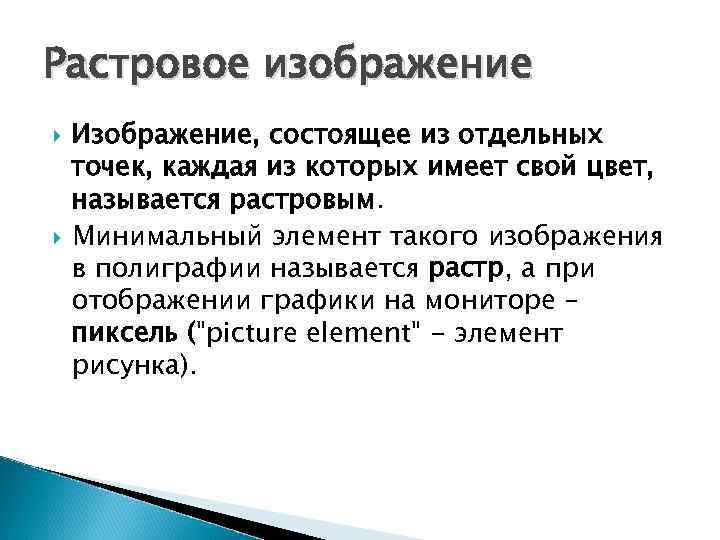 Растровое изображение

Изображение, состоящее из отдельных точек, каждая из которых имеет свой цвет, называется растровым.

Минимальный элемент такого изображения в полиграфии называется растр, а при отображении графики на мониторе – пиксель ("picture element" - элемент рисунка).